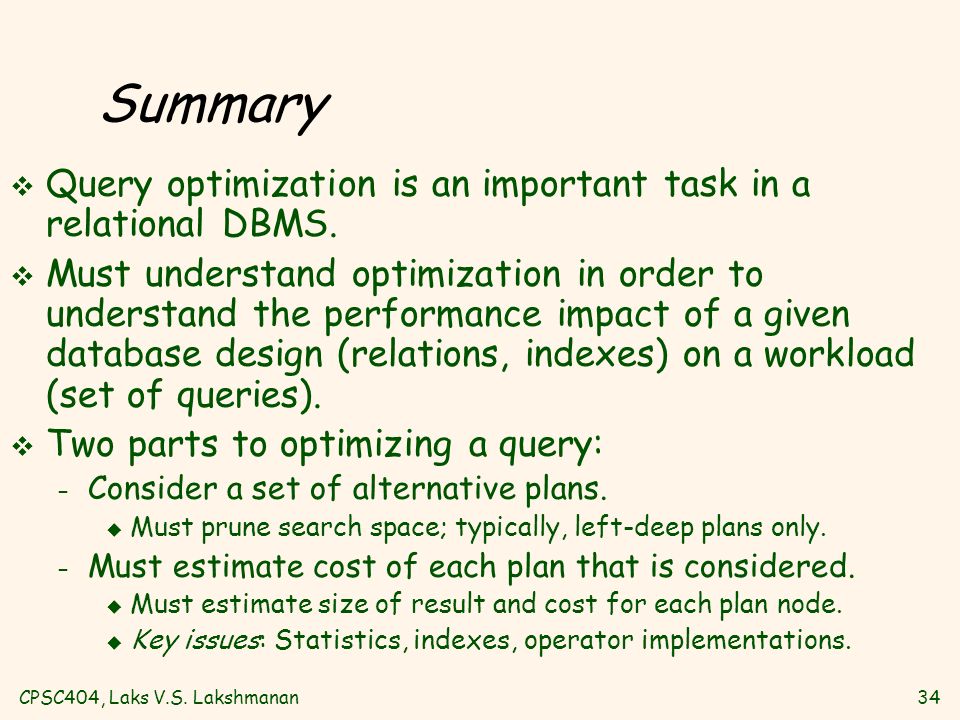 Summary

❖ Query optimization is an important task in a relational DBMS.

❖ Must understand optimization in order to understand the performance impact of a given database design (relations, indexes) on a workload (set of queries).

❖ Two parts to optimizing a query:

– Consider a set of alternative plans.

◆ Must prune search space; typically, left-deep plans only.

– Must estimate cost of each plan that is considered.

◆ Must estimate size of result and cost for each plan node.

◆ Key issues: Statistics, indexes, operator implementations.

CPSC404, Laks V.S. Lakshmanan

34